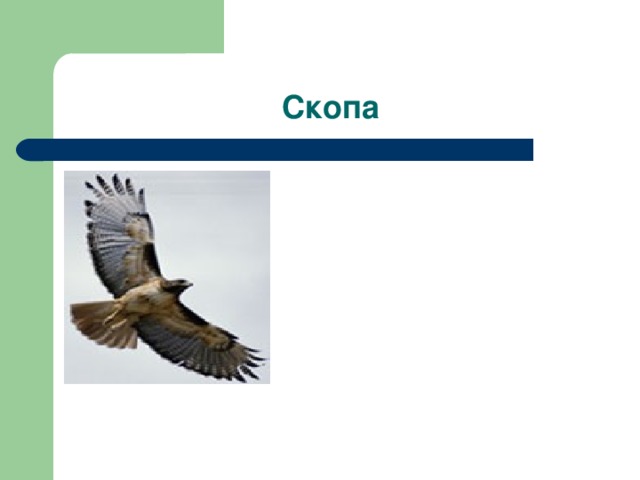 Скопа